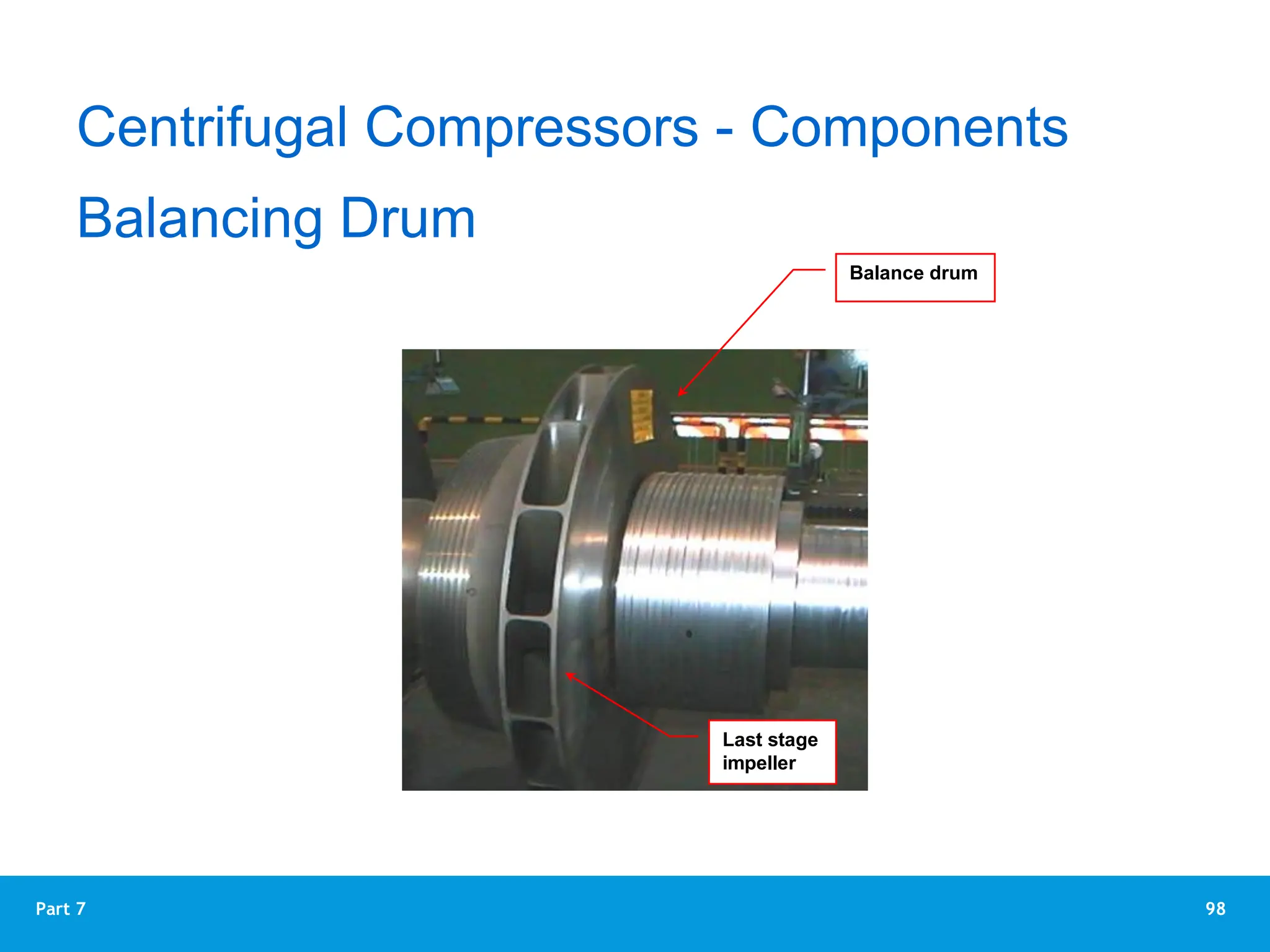 Centrifugal Compressors - Components

Balancing Drum

Balance drum

Last stage impeller

Part 7

98